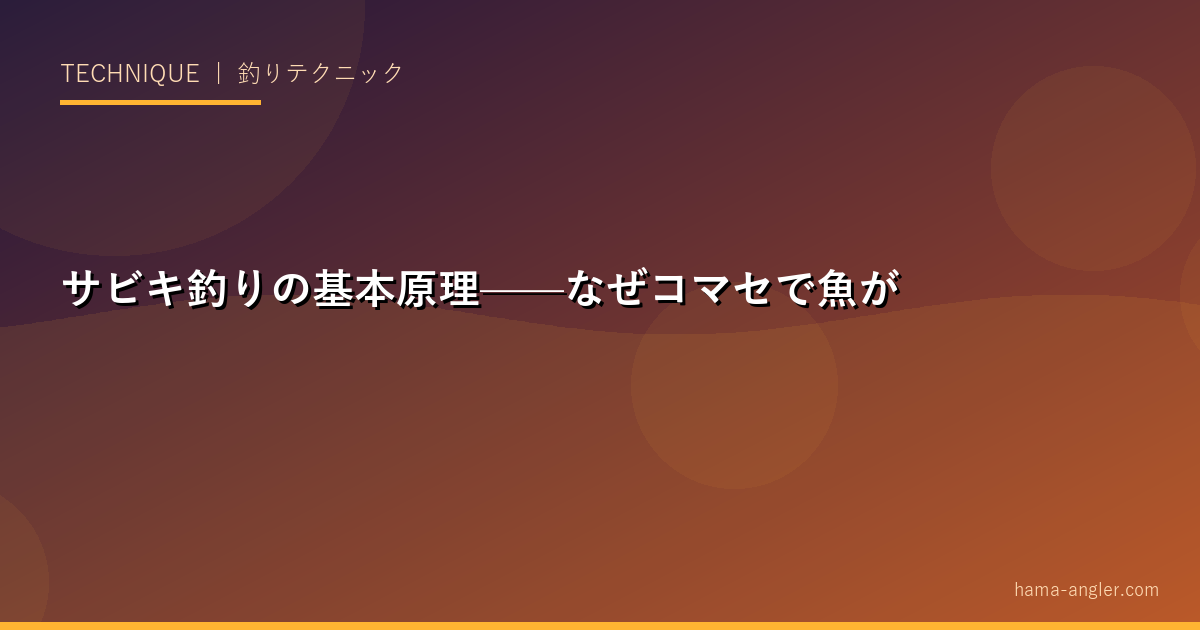 TECHNIQUE ｜ 釣りテクニック

サビキ釣りの基本原理——なぜコマセで魚が

hama-angler.com